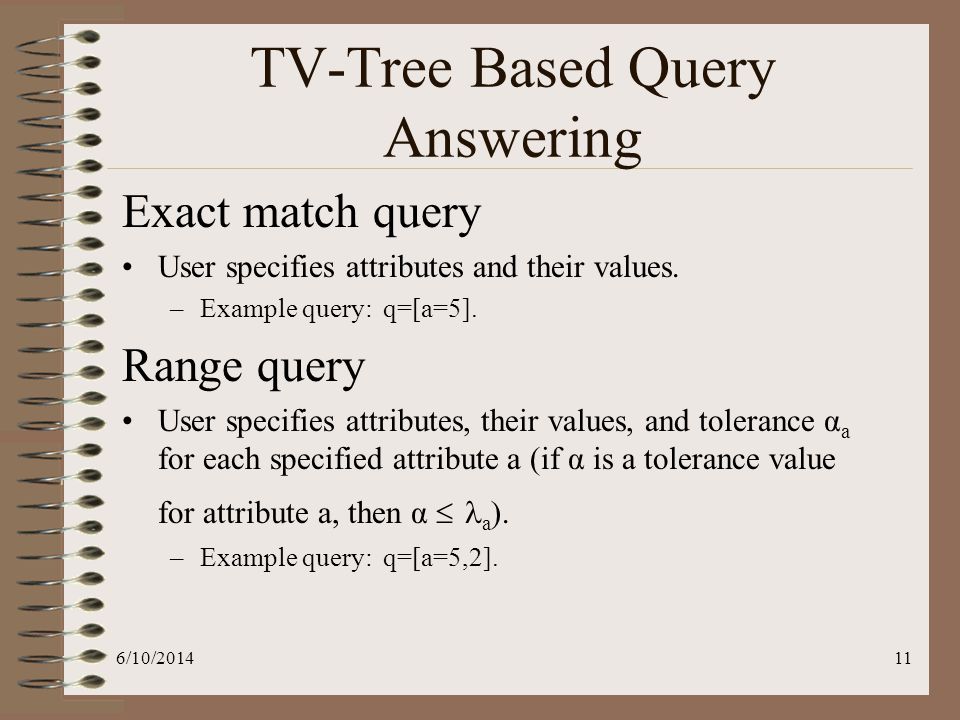 TV-Tree Based Query Answering

Exact match query

• User specifies attributes and their values.

– Example query: q=[a=5].

Range query

• User specifies attributes, their values, and tolerance $\alpha_a$ for each specified attribute a (if $\alpha$ is a tolerance value for attribute a, then $\alpha \leq \lambda_a$).

– Example query: q=[a=5,2].

6/10/2014

11